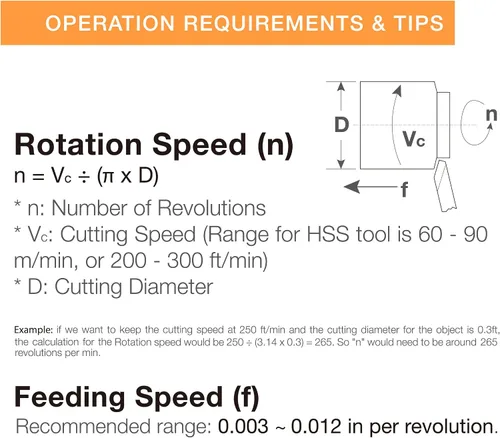 OPERATION REQUIREMENTS & TIPS

D

$V_c$

n

f

Rotation Speed (n)

$n = V_c \div (\pi \times D)$

* n: Number of Revolutions

* $V_c$: Cutting Speed (Range for HSS tool is 60 - 90 m/min, or 200 - 300 ft/min)

* D: Cutting Diameter

Example: if we want to keep the cutting speed at 250 ft/min and the cutting diameter for the object is 0.3ft, the calculation for the Rotation speed would be $250 \div (3.14 \times 0.3) = 265$. So "n" would need to be around 265 revolutions per min.

Feeding Speed (f)

Recommended range: 0.003 ~ 0.012 in per revolution.